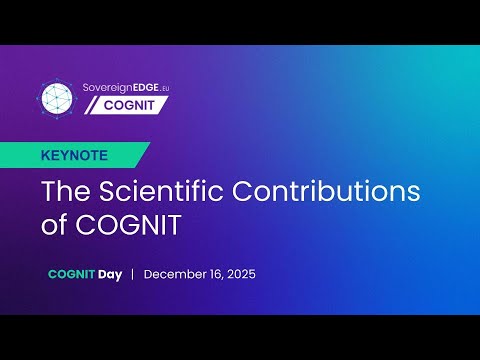 SovereignEDGE.EU
COGNIT

KEYNOTE

The Scientific Contributions of COGNIT

COGNIT Day | December 16, 2025